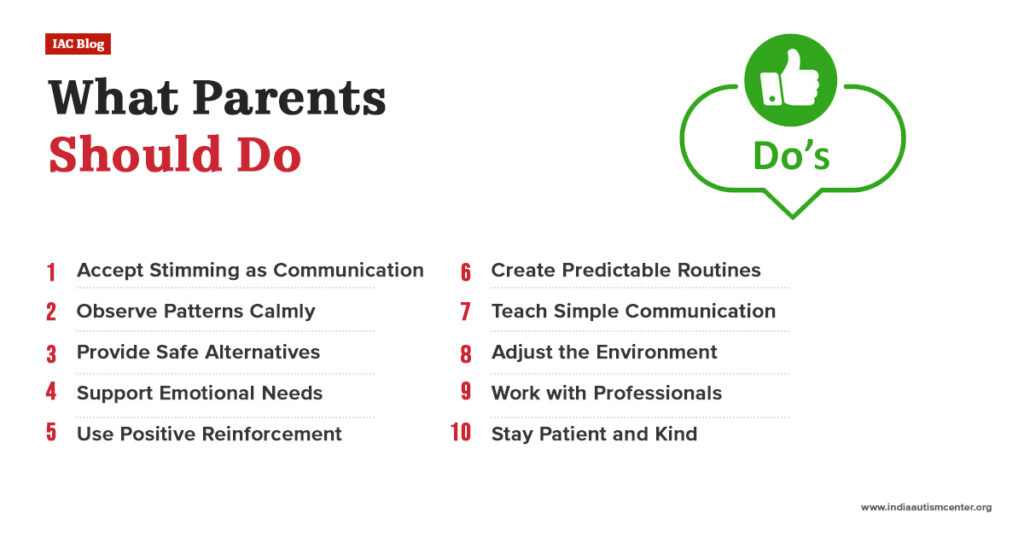 IAC Blog

What Parents Should Do

Do's

1 Accept Stimming as Communication
2 Observe Patterns Calmly
3 Provide Safe Alternatives
4 Support Emotional Needs
5 Use Positive Reinforcement

6 Create Predictable Routines
7 Teach Simple Communication
8 Adjust the Environment
9 Work with Professionals
10 Stay Patient and Kind

www.indiaautismcenter.org